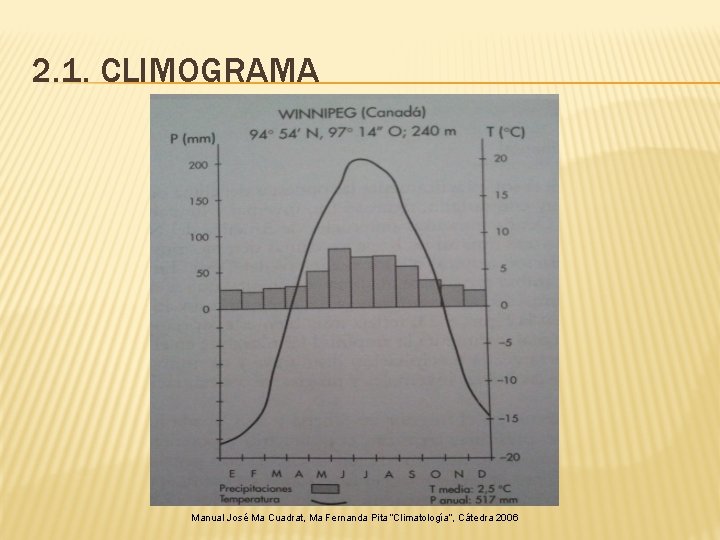 2.1. CLIMOGRAMA

WINNIPEG (Canadá)
94° 54' N, 97° 14" O; 240 m

P (mm)
200
150
100
50
0

T (°C)
20
15
10
5
0
−5
−10
−15
−20

E F M A M J J A S O N D

Precipitaciones
Temperatura

T media: 2,5 °C
P anual: 517 mm

Manual José Ma Cuadrat, Ma Fernanda Pita "Climatología", Cátedra 2006